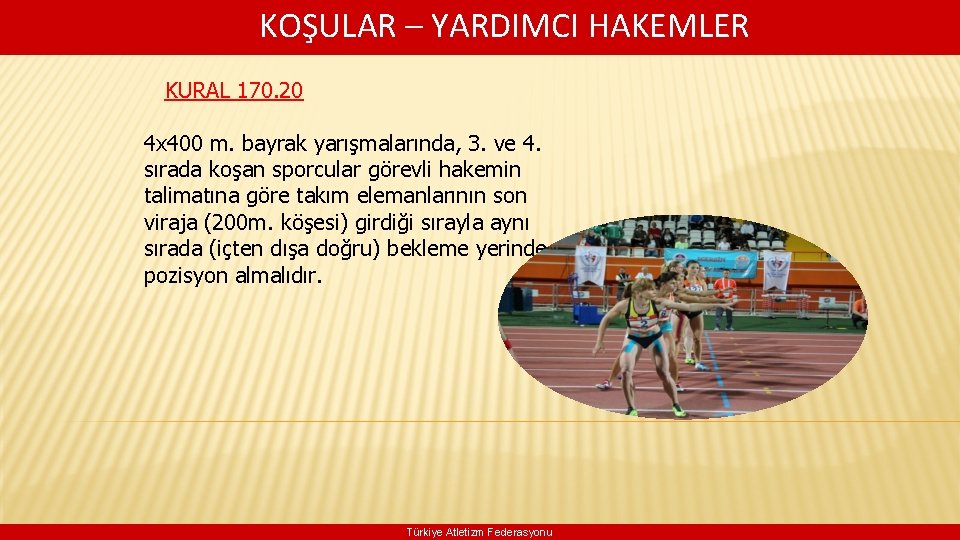 KOŞULAR – YARDIMCI HAKEMLER

KURAL 170.20

4x400 m. bayrak yarışmalarında, 3. ve 4. sırada koşan sporcular görevli hakemin talimatına göre takım elemanlarının son viraja (200m. köşesi) girdiği sırayla aynı sırada (içten dışa doğru) bekleme yerinde pozisyon almalıdır.

Türkiye Atletizm Federasyonu